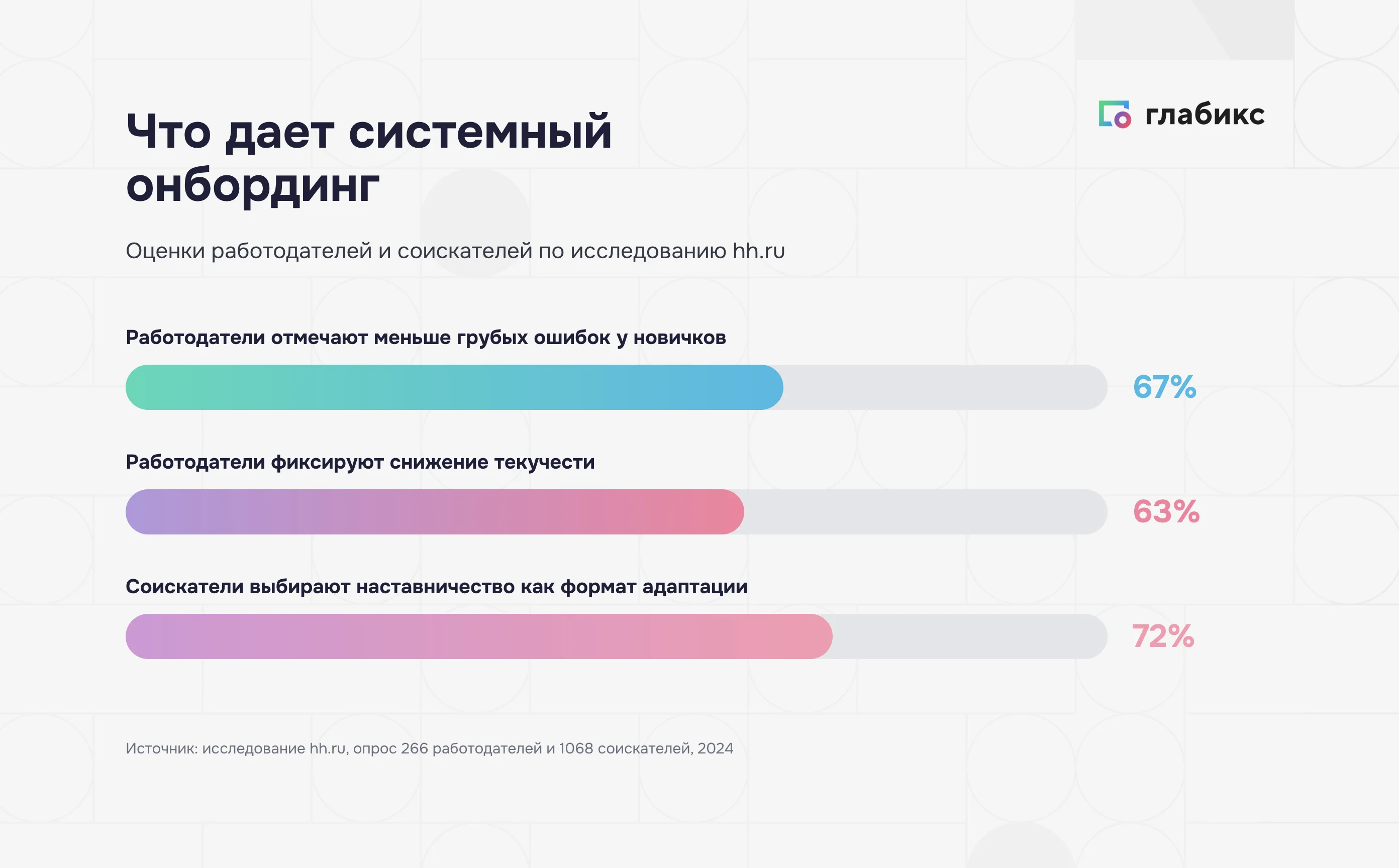 глабикс

Что дает системный онбординг

Оценки работодателей и соискателей по исследованию hh.ru

Работодатели отмечают меньше грубых ошибок у новичков

67%

Работодатели фиксируют снижение текучести

63%

Соискатели выбирают наставничество как формат адаптации

72%

Источник: исследование hh.ru, опрос 266 работодателей и 1068 соискателей, 2024